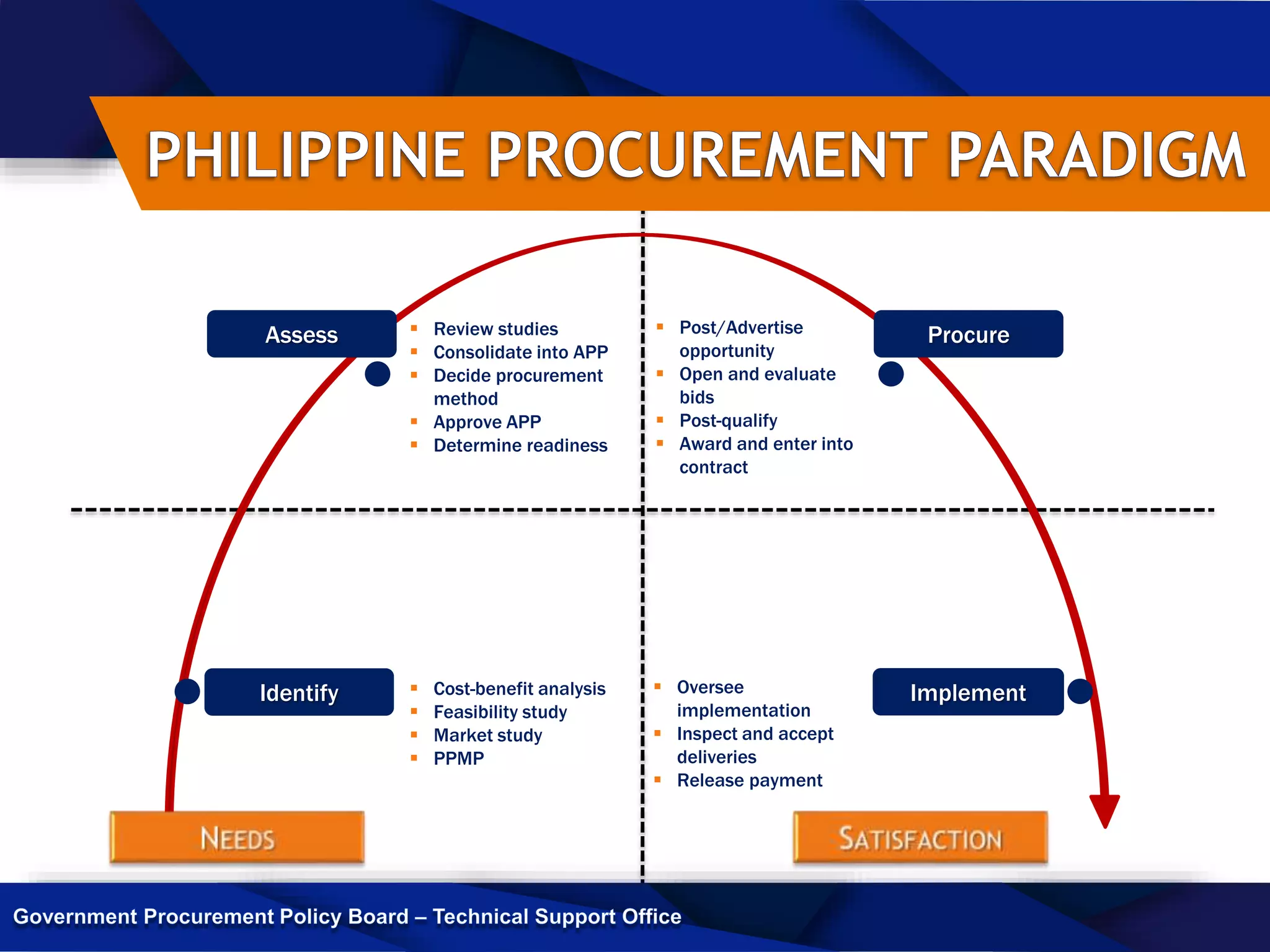 PHILIPPINE PROCUREMENT PARADIGM

Assess

- Review studies
- Consolidate into APP
- Decide procurement method
- Approve APP
- Determine readiness

- Post/Advertise opportunity
- Open and evaluate bids
- Post-qualify
- Award and enter into contract

Procure

Identify

- Cost-benefit analysis
- Feasibility study
- Market study
- PPMP

- Oversee implementation
- Inspect and accept deliveries
- Release payment

Implement

NEEDS

SATISFACTION

Government Procurement Policy Board – Technical Support Office